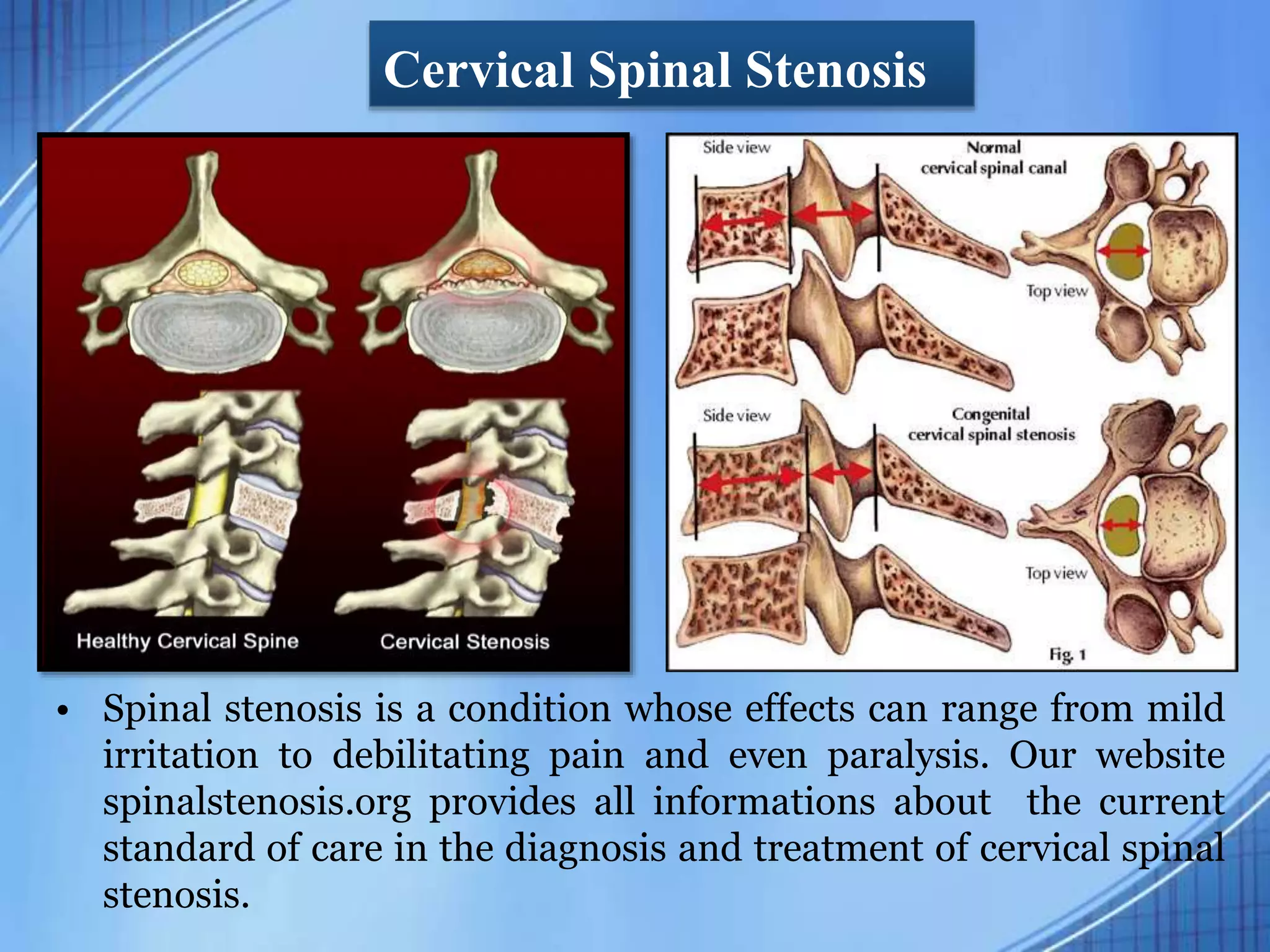 Cervical Spinal Stenosis

Healthy Cervical Spine

Cervical Stenosis

Side view

Normal cervical spinal canal

Top view

Side view

Congenital cervical spinal stenosis

Top view

Fig. 1

• Spinal stenosis is a condition whose effects can range from mild irritation to debilitating pain and even paralysis. Our website spinalstenosis.org provides all informations about the current standard of care in the diagnosis and treatment of cervical spinal stenosis.